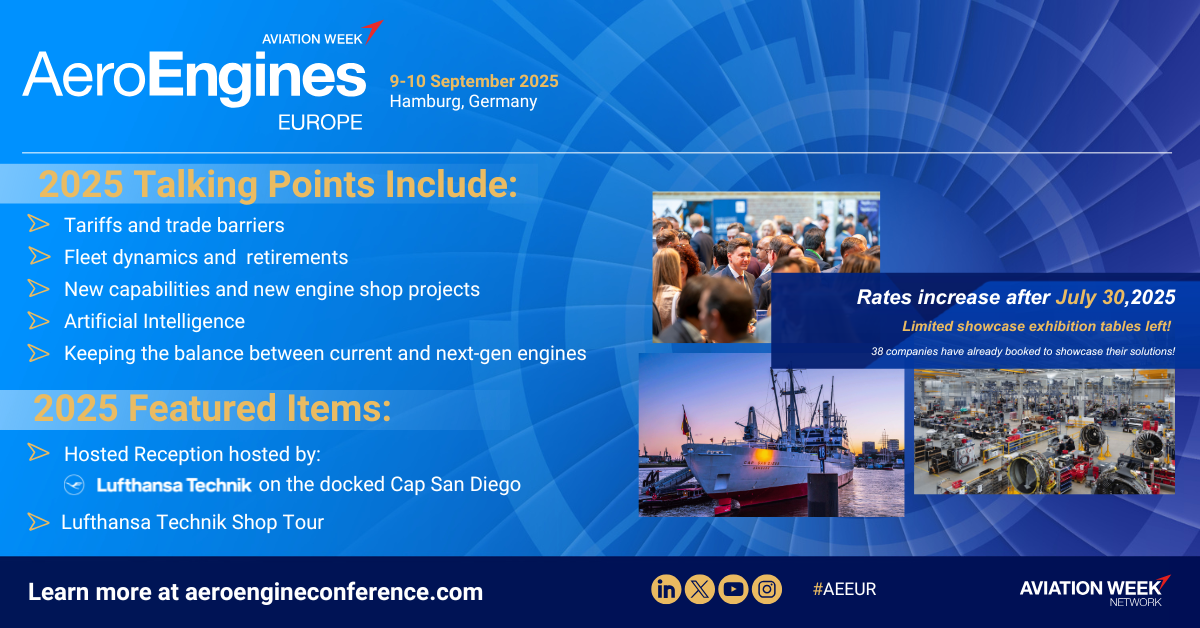 AVIATION WEEK
AeroEngines
EUROPE

9-10 September 2025
Hamburg, Germany

2025 Talking Points Include:

Tariffs and trade barriers
Fleet dynamics and retirements
New capabilities and new engine shop projects
Artificial Intelligence
Keeping the balance between current and next-gen engines

2025 Featured Items:

Hosted Reception hosted by:
Lufthansa Technik on the docked Cap San Diego
Lufthansa Technik Shop Tour

Rates increase after July 30,2025
Limited showcase exhibition tables left!
38 companies have already booked to showcase their solutions!

Learn more at aeroengineconference.com

#AEEUR

AVIATION WEEK
NETWORK